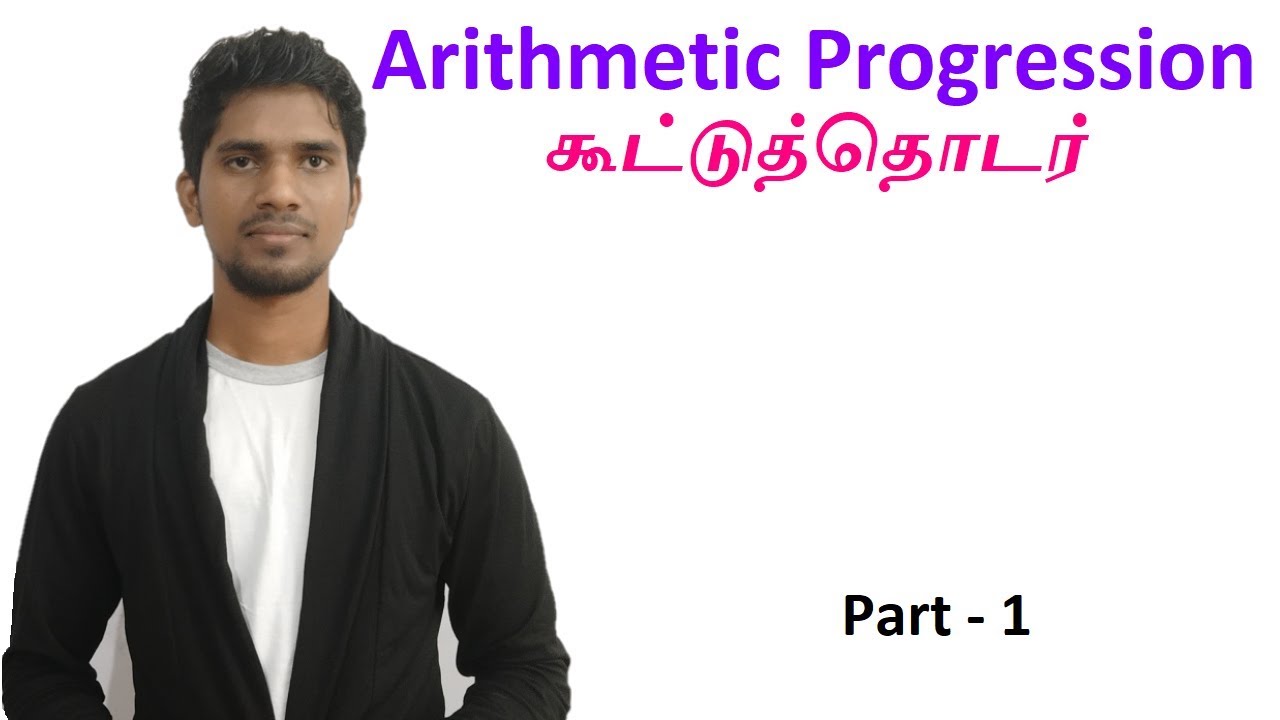 Arithmetic Progression
கூட்டுத்தொடர்

Part - 1